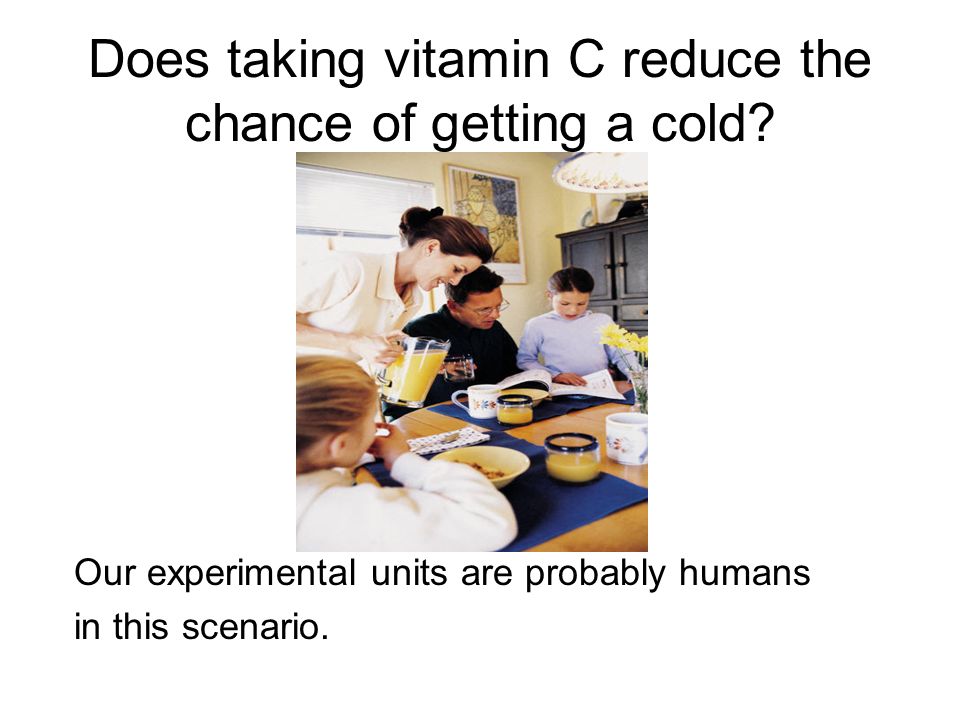 Does taking vitamin C reduce the chance of getting a cold?

Our experimental units are probably humans in this scenario.